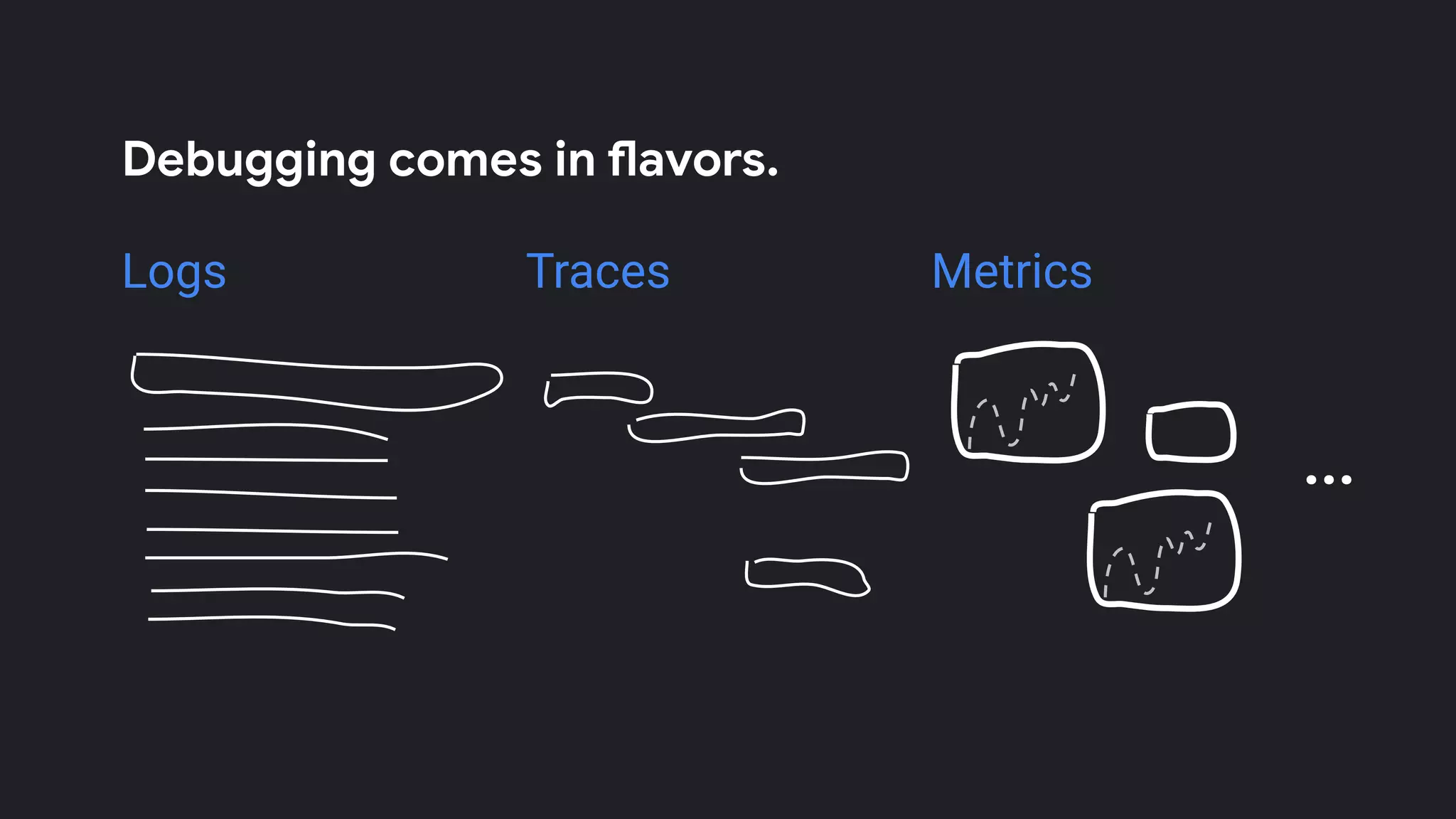 Debugging comes in flavors.

Logs

Traces

Metrics

...